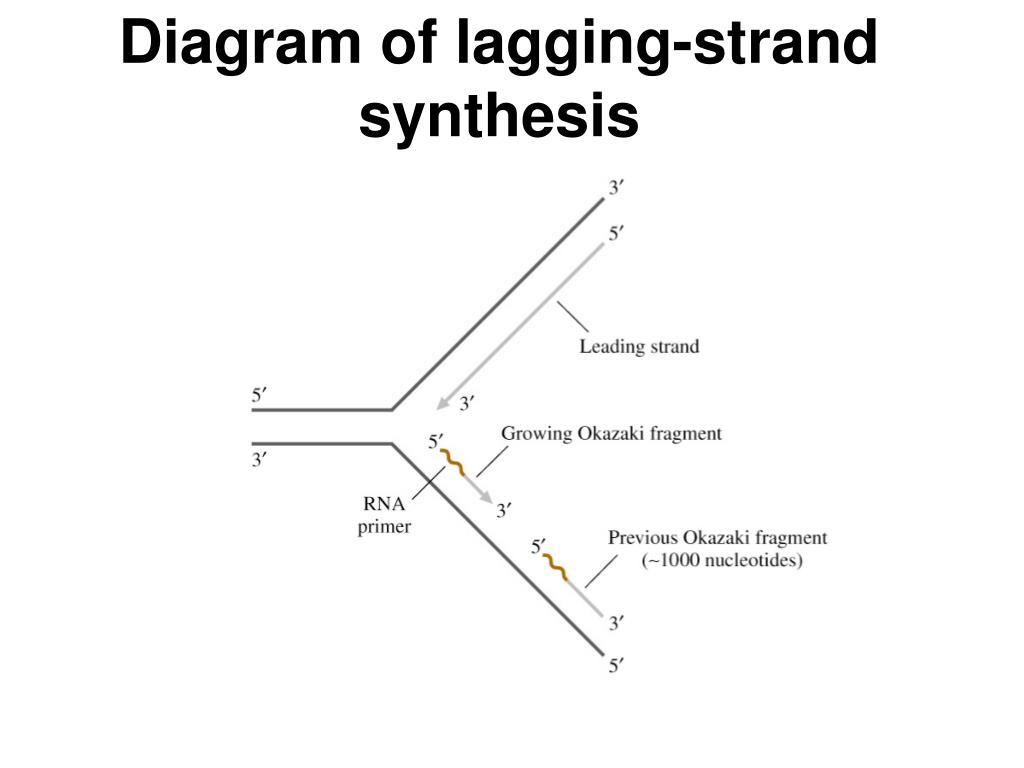 Diagram of lagging-strand synthesis

3′
5′
Leading strand
5′
3′
3′
5′
Growing Okazaki fragment
RNA primer
3′
5′
Previous Okazaki fragment (~1000 nucleotides)
3′
5′